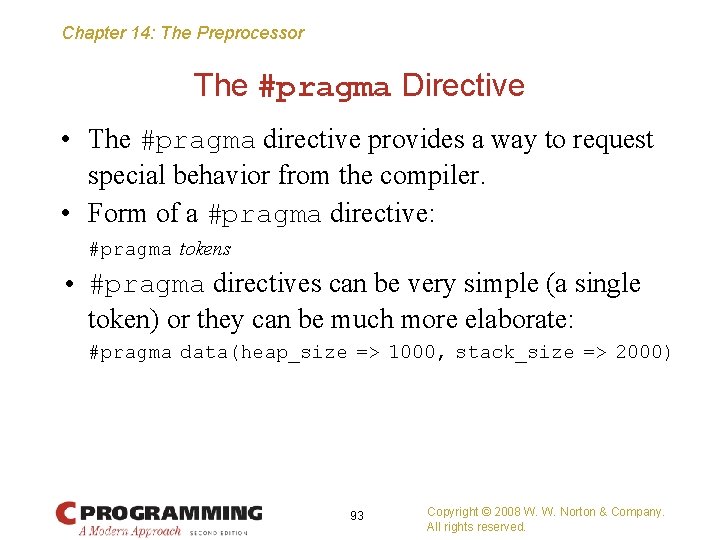 Chapter 14: The Preprocessor

The #pragma Directive

• The #pragma directive provides a way to request special behavior from the compiler.

• Form of a #pragma directive:

#pragma tokens

• #pragma directives can be very simple (a single token) or they can be much more elaborate:

#pragma data(heap_size => 1000, stack_size => 2000)

C PROGRAMMING
A Modern Approach SECOND EDITION

93

Copyright © 2008 W. W. Norton & Company.
All rights reserved.